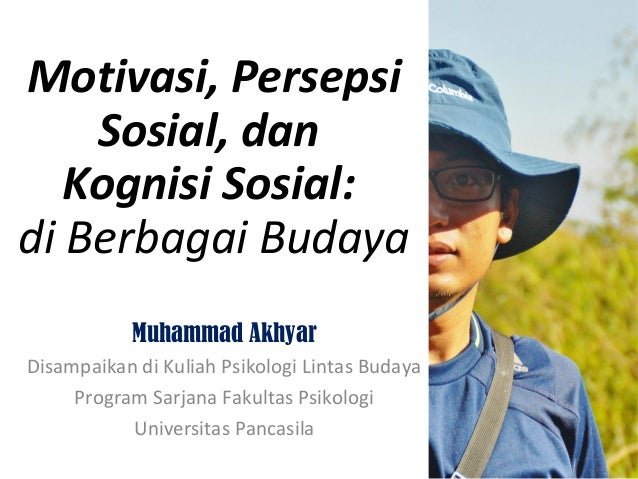 Motivasi, Persepsi Sosial, dan Kognisi Sosial: di Berbagai Budaya

Muhammad Akhyar

Disampaikan di Kuliah Psikologi Lintas Budaya
Program Sarjana Fakultas Psikologi
Universitas Pancasila

Columbia